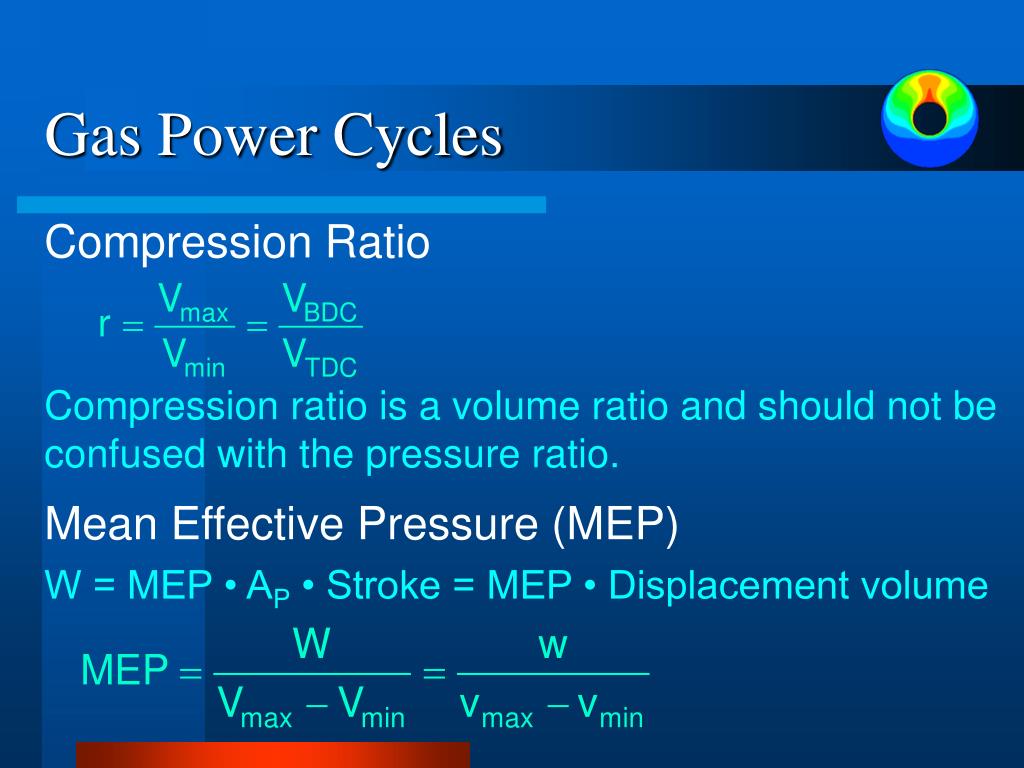 Gas Power Cycles

Compression Ratio

$r = \frac{V_{max}}{V_{min}} = \frac{V_{BDC}}{V_{TDC}}$

Compression ratio is a volume ratio and should not be confused with the pressure ratio.

Mean Effective Pressure (MEP)

W = MEP • $A_P$ • Stroke = MEP • Displacement volume

$MEP = \frac{W}{V_{max} - V_{min}} = \frac{w}{v_{max} - v_{min}}$